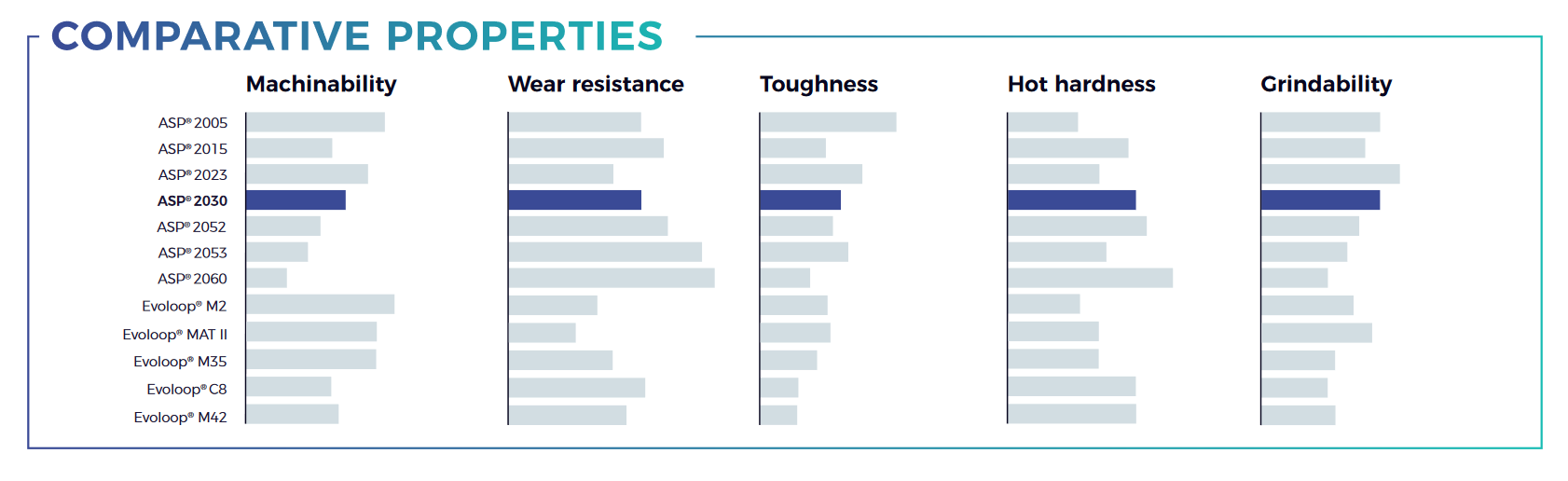 COMPARATIVE PROPERTIES

Machinability

Wear resistance

Toughness

Hot hardness

Grindability

ASP® 2005
ASP® 2015
ASP® 2023
ASP® 2030
ASP® 2052
ASP® 2053
ASP® 2060
Evoloop® M2
Evoloop® MAT II
Evoloop® M35
Evoloop® C8
Evoloop® M42